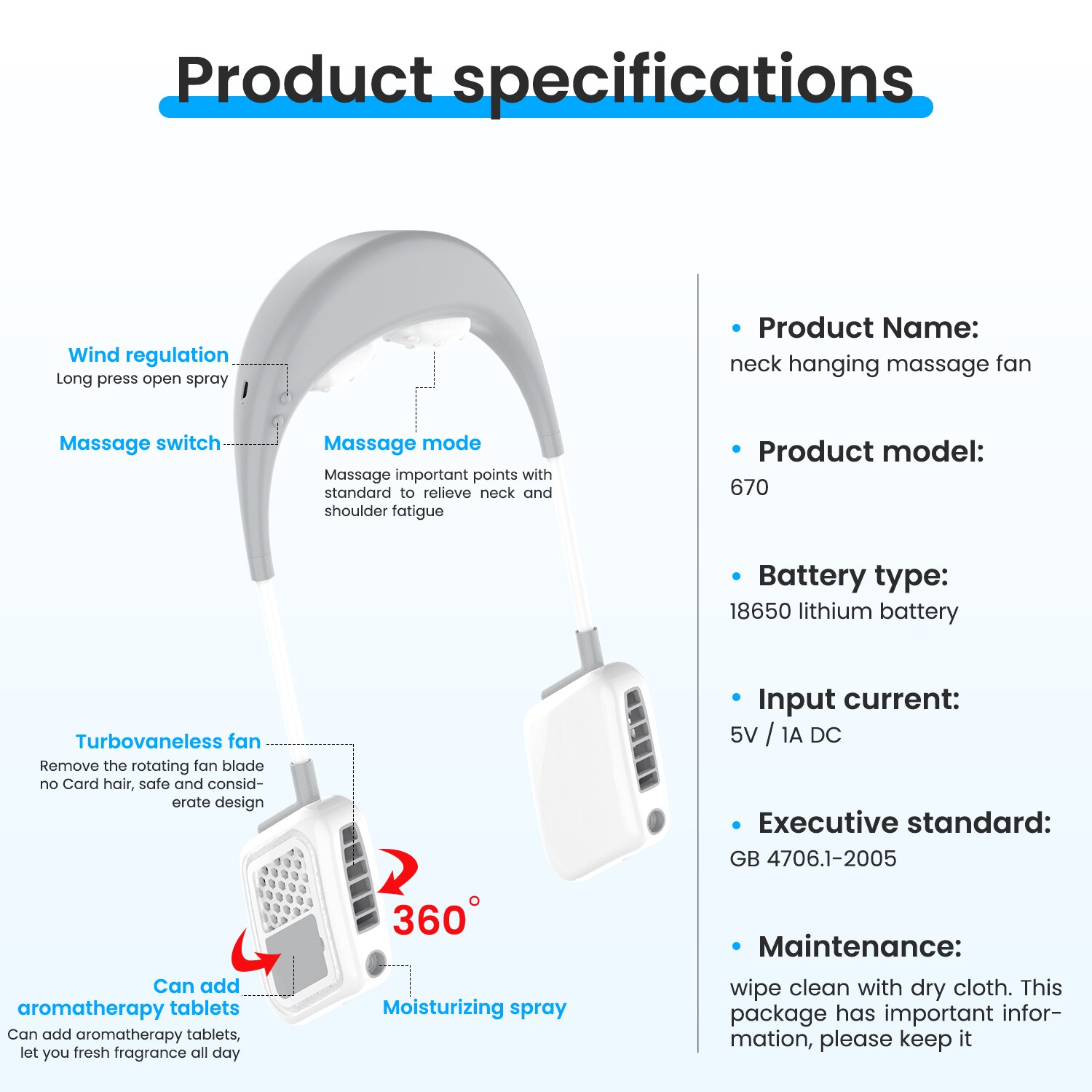 Product specifications

Wind regulation
Long press open spray

Massage switch

Massage mode
Massage important points with standard to relieve neck and shoulder fatigue

Turbovaneless fan
Remove the rotating fan blade no Card hair, safe and considerate design

360°

Can add aromatherapy tablets
Can add aromatherapy tablets, let you fresh fragrance all day

Moisturizing spray

• Product Name:
neck hanging massage fan

• Product model:
670

• Battery type:
18650 lithium battery

• Input current:
5V / 1A DC

• Executive standard:
GB 4706.1-2005

• Maintenance:
wipe clean with dry cloth. This package has important information, please keep it